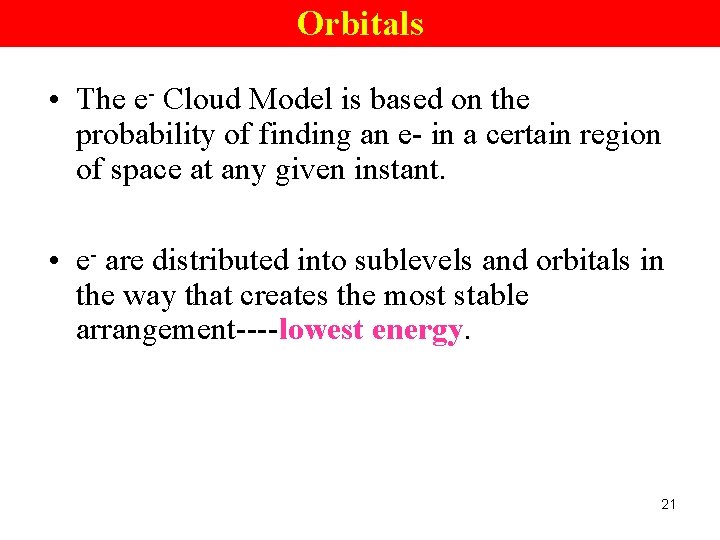 Orbitals

• The $e^-$ Cloud Model is based on the probability of finding an e- in a certain region of space at any given instant.

• $e^-$ are distributed into sublevels and orbitals in the way that creates the most stable arrangement----lowest energy.

21